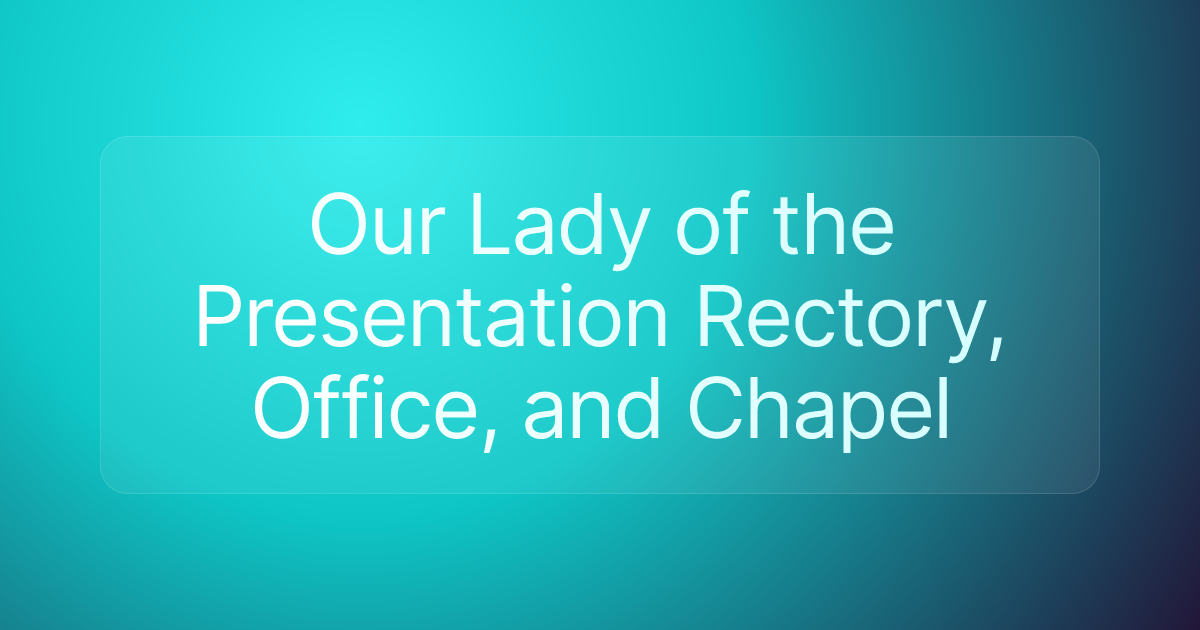 Our Lady of the Presentation Rectory, Office, and Chapel